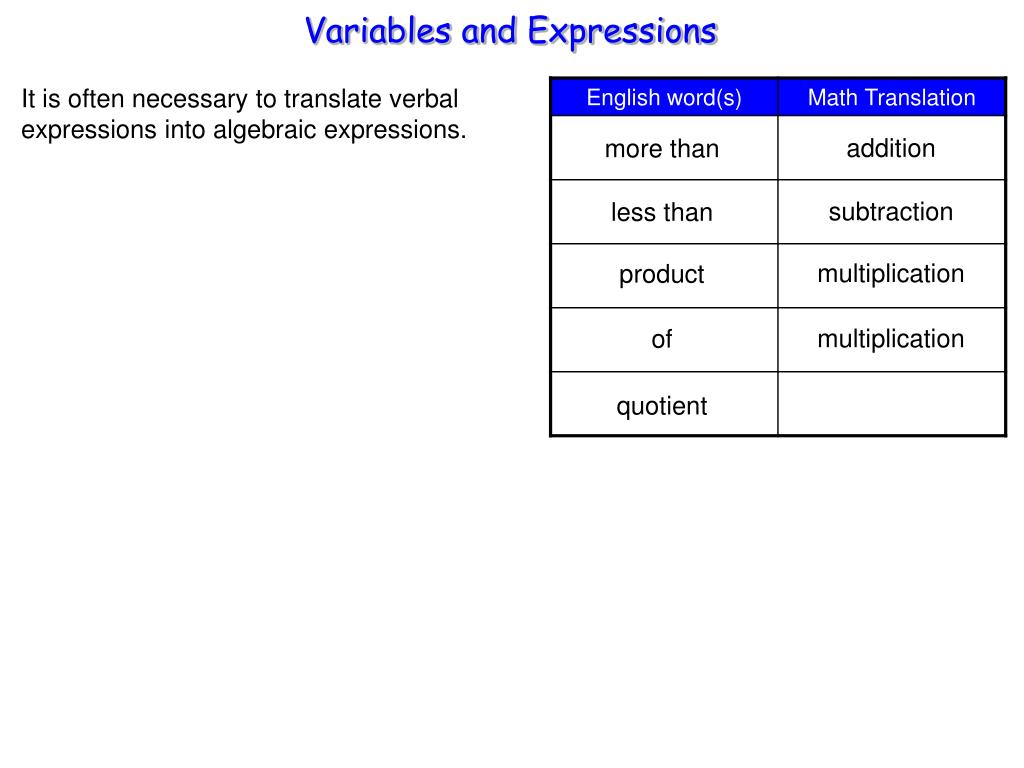 Variables and Expressions

It is often necessary to translate verbal expressions into algebraic expressions.

| English word(s) | Math Translation |
|---|---|
| more than | addition |
| less than | subtraction |
| product | multiplication |
| of | multiplication |
| quotient | |